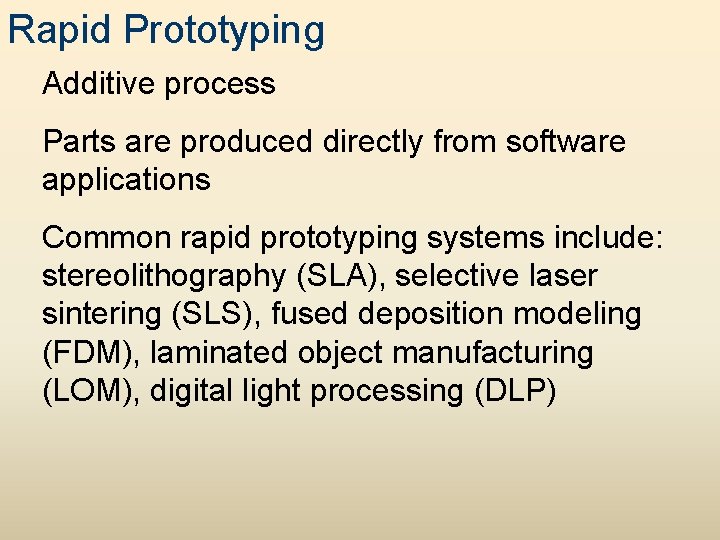 Rapid Prototyping

Additive process

Parts are produced directly from software applications

Common rapid prototyping systems include: stereolithography (SLA), selective laser sintering (SLS), fused deposition modeling (FDM), laminated object manufacturing (LOM), digital light processing (DLP)